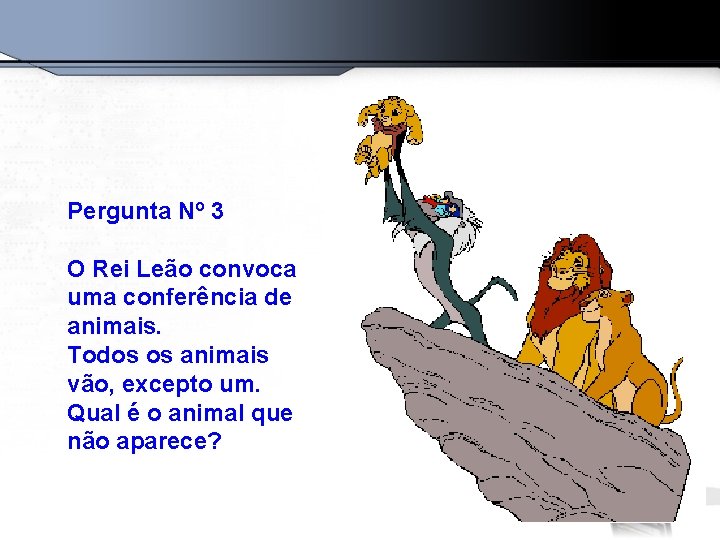 Pergunta Nº 3

O Rei Leão convoca uma conferência de animais.
Todos os animais vão, excepto um.
Qual é o animal que não aparece?